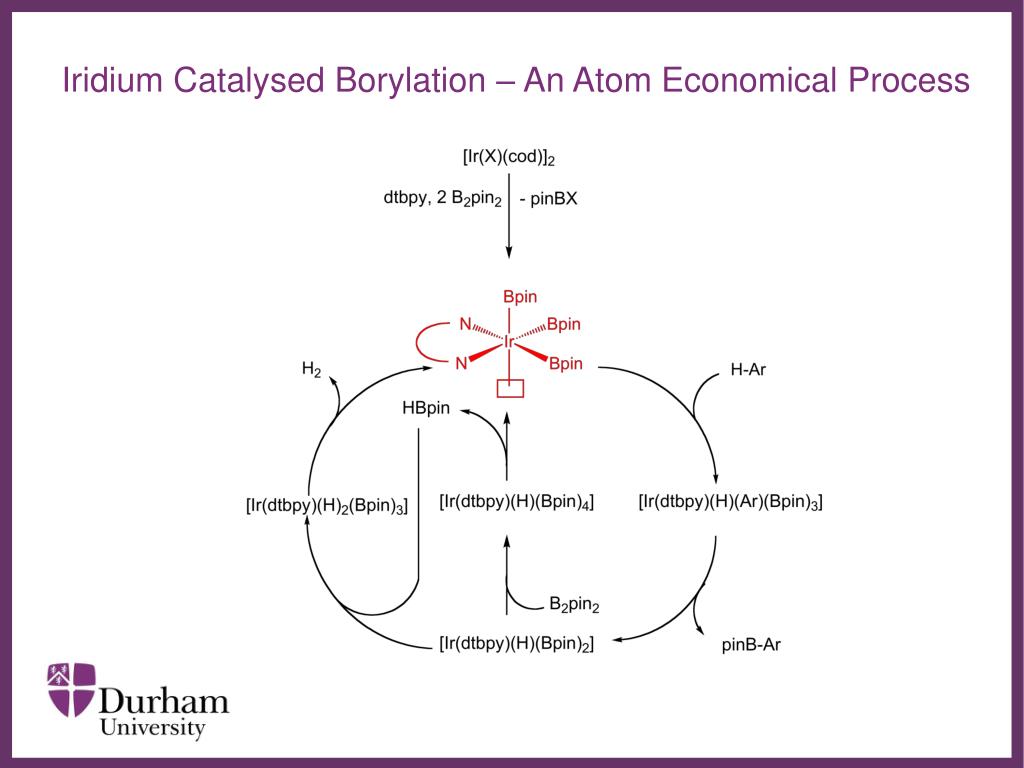 Iridium Catalysed Borylation – An Atom Economical Process

$[Ir(X)(cod)]_2$

dtbpy, 2 $B_2pin_2$

- pinBX

Bpin

N

Bpin

Ir

N

Bpin

$H_2$

H-Ar

HBpin

$[Ir(dtbpy)(H)_2(Bpin)_3]$

$[Ir(dtbpy)(H)(Bpin)_4]$

$[Ir(dtbpy)(H)(Ar)(Bpin)_3]$

$B_2pin_2$

$[Ir(dtbpy)(H)(Bpin)_2]$

pinB-Ar

Durham
University